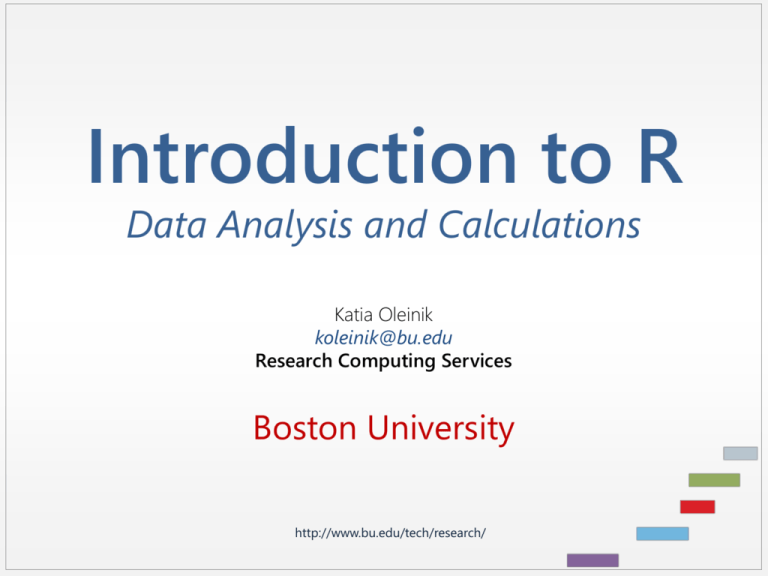 Introduction to R
Data Analysis and Calculations

Katia Oleinik
koleinik@bu.edu
Research Computing Services

Boston University

http://www.bu.edu/tech/research/